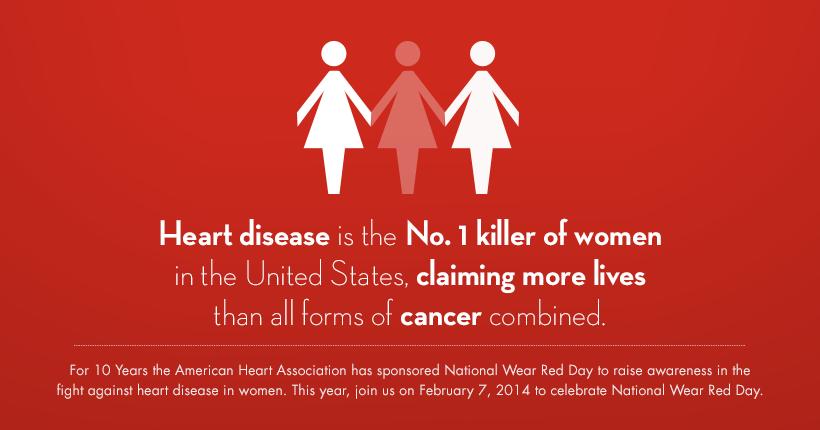 Heart disease is the No. 1 killer of women in the United States, claiming more lives than all forms of cancer combined.

For 10 Years the American Heart Association has sponsored National Wear Red Day to raise awareness in the fight against heart disease in women. This year, join us on February 7, 2014 to celebrate National Wear Red Day.